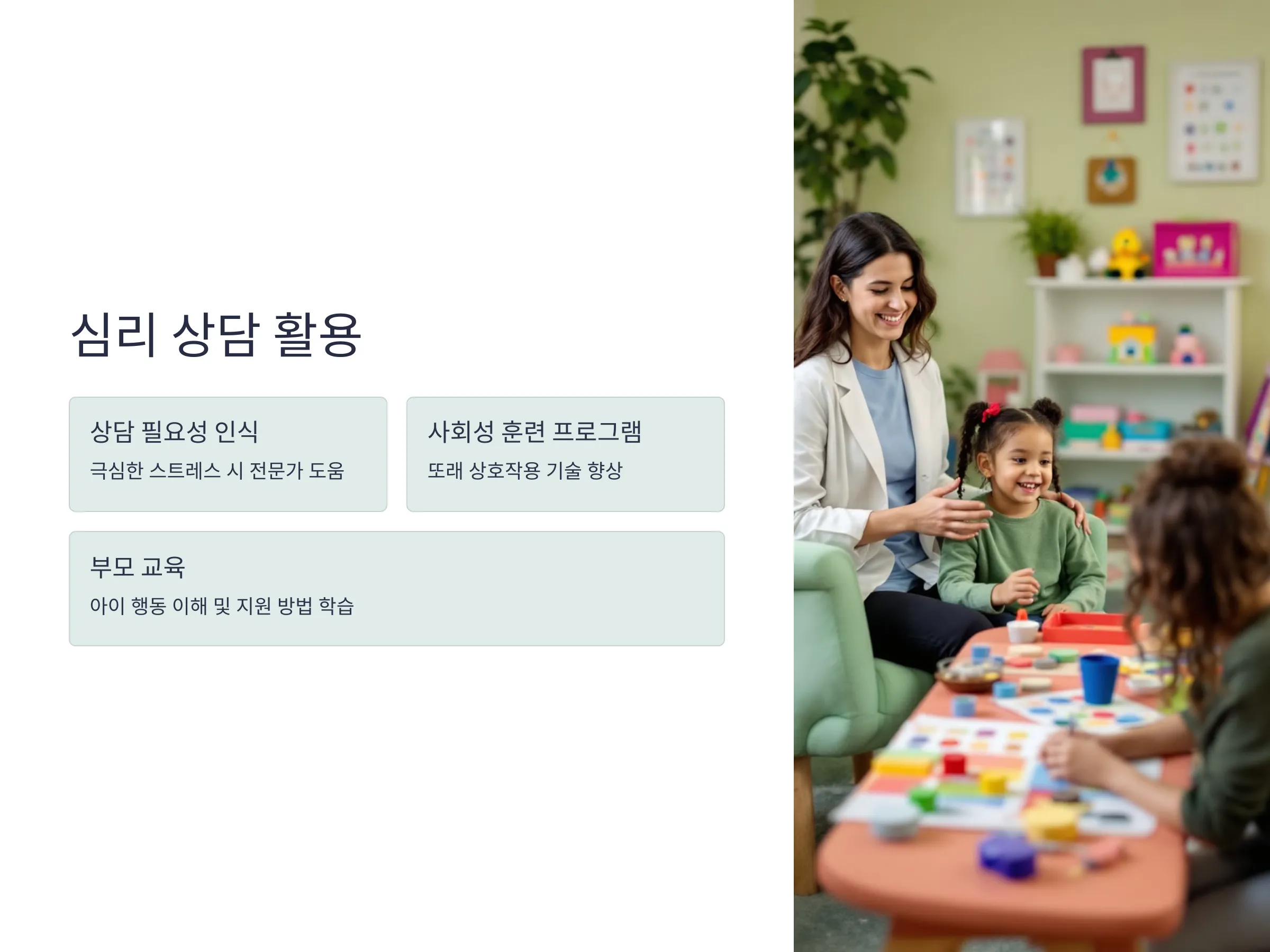 심리 상담 활용

상담 필요성 인식

극심한 스트레스 시 전문가 도움

사회성 훈련 프로그램

또래 상호작용 기술 향상

부모 교육

아이 행동 이해 및 지원 방법 학습